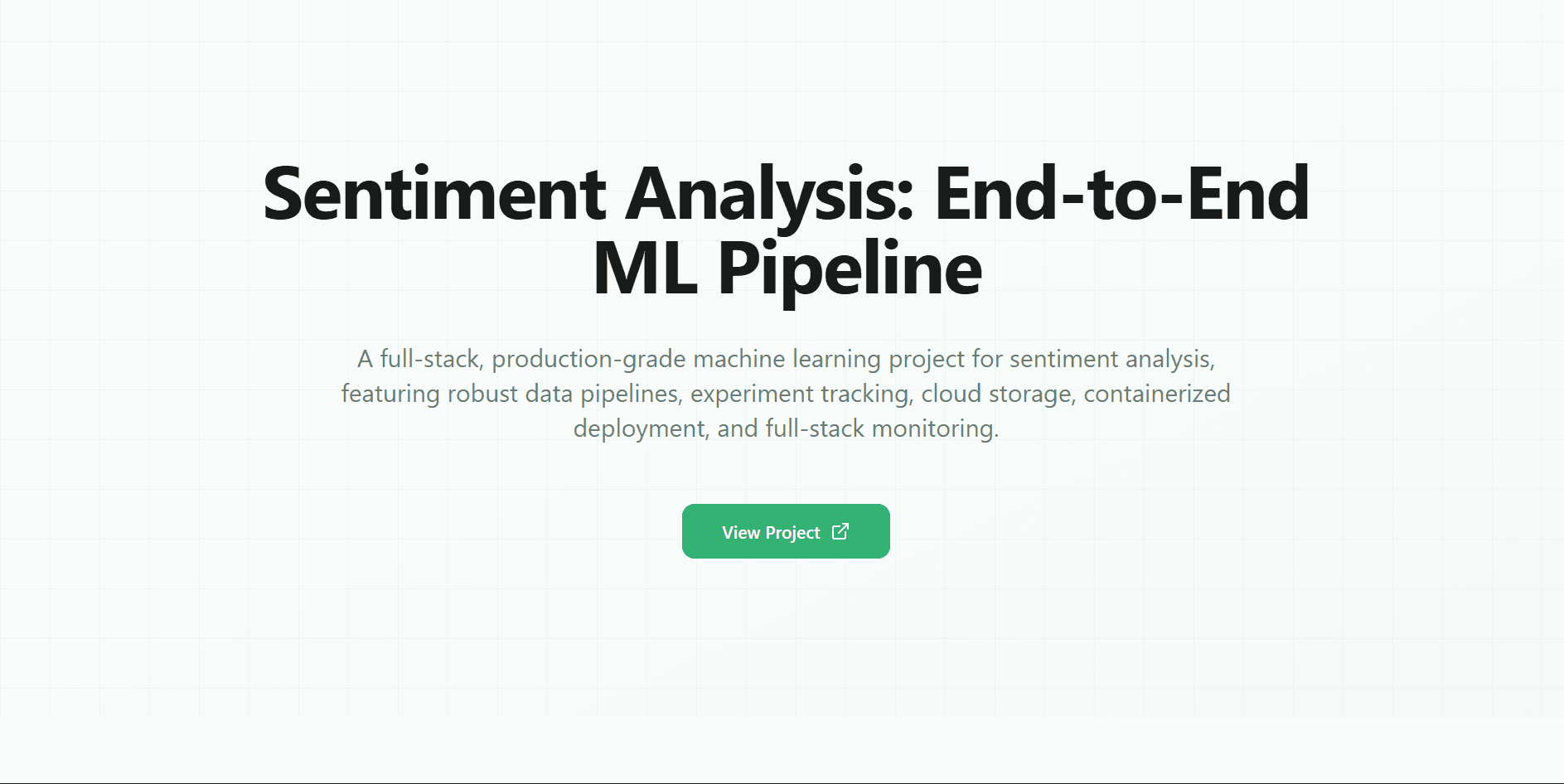 Sentiment Analysis: End-to-End ML Pipeline

A full-stack, production-grade machine learning project for sentiment analysis, featuring robust data pipelines, experiment tracking, cloud storage, containerized deployment, and full-stack monitoring.

View Project